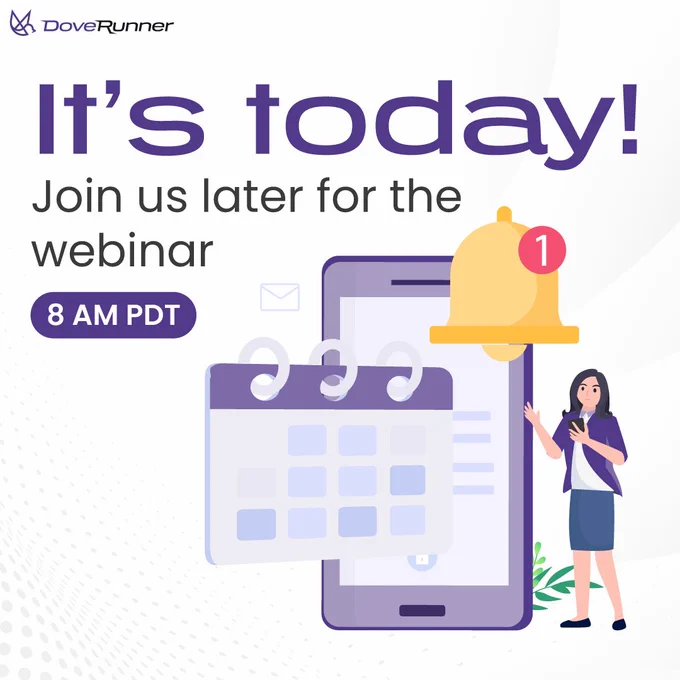 DoveRunner

It's today!

Join us later for the webinar

8 AM PDT

1